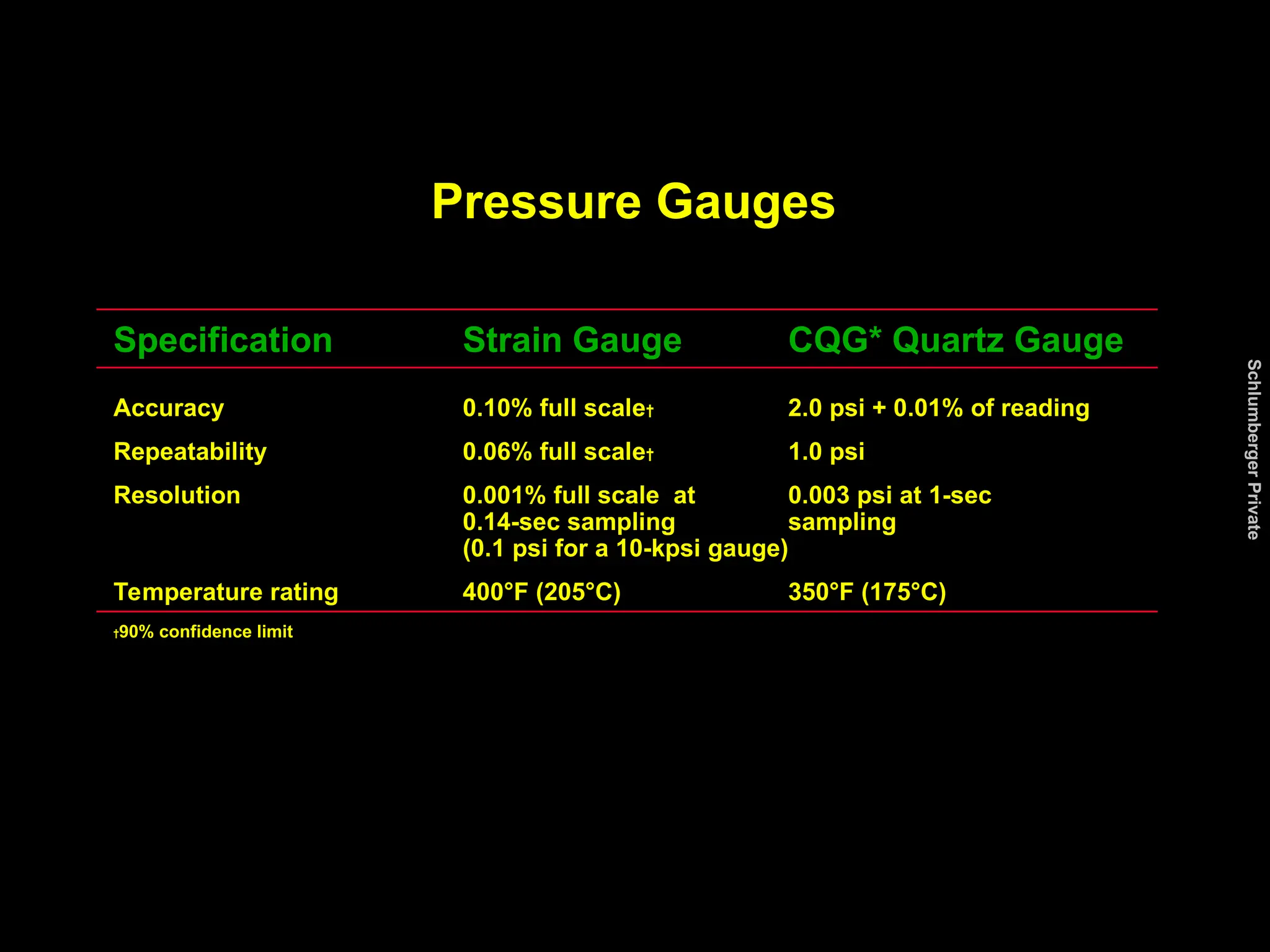 Pressure Gauges

| Specification | Strain Gauge | CQG* Quartz Gauge |
|---|---|---|
| Accuracy | 0.10% full scale† | 2.0 psi + 0.01% of reading |
| Repeatability | 0.06% full scale† | 1.0 psi |
| Resolution | 0.001% full scale at 0.14-sec sampling (0.1 psi for a 10-kpsi gauge) | 0.003 psi at 1-sec sampling |
| Temperature rating | 400°F (205°C) | 350°F (175°C) |

†90% confidence limit

Schlumberger Private